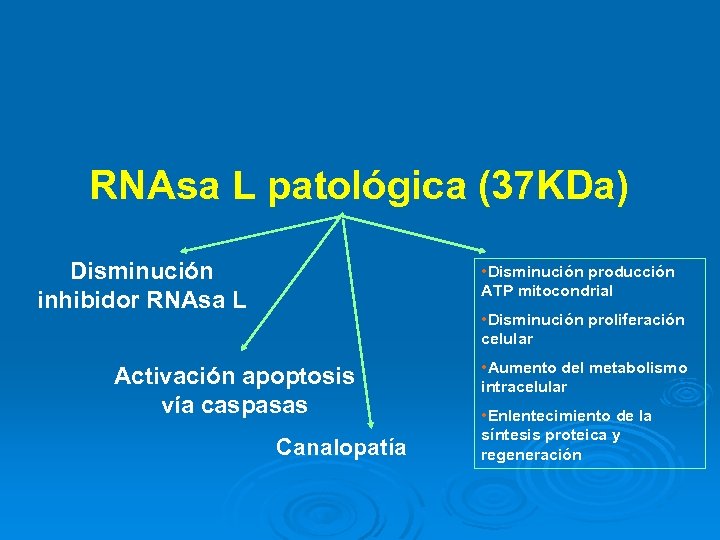 RNAsa L patológica (37KDa)

Disminución inhibidor RNAsa L

Activación apoptosis vía caspasas

Canalopatía

•Disminución producción ATP mitocondrial

•Disminución proliferación celular

•Aumento del metabolismo intracelular

•Enlentecimiento de la síntesis proteica y regeneración